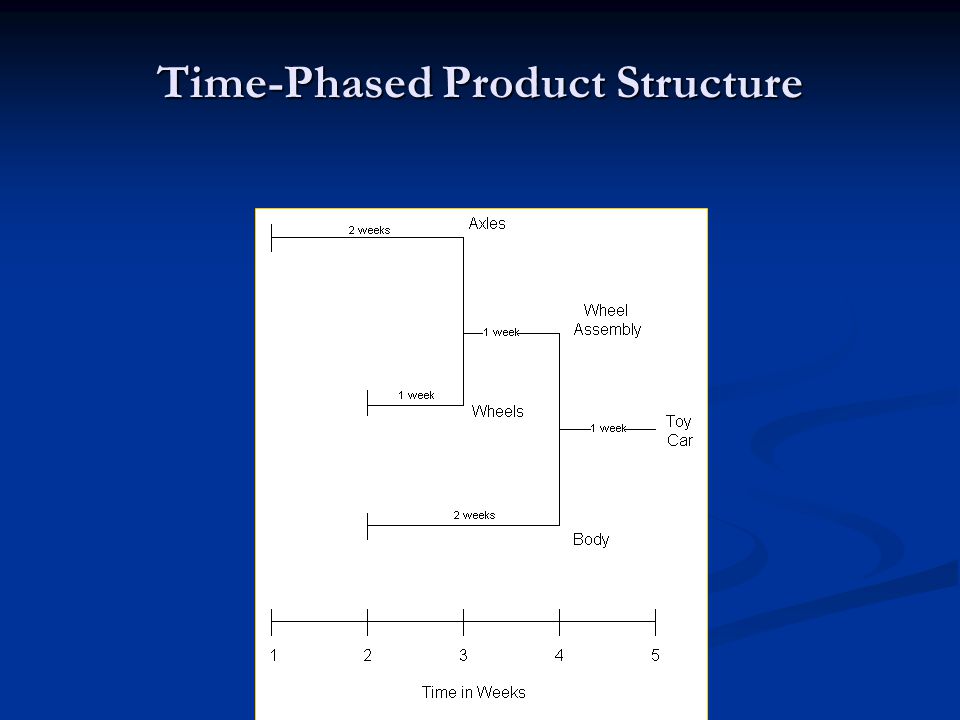 Time-Phased Product Structure

2 weeks
Axles

1 week
Wheel Assembly

1 week
Wheels

1 week
Toy Car

2 weeks
Body

1
2
3
4
5

Time in Weeks